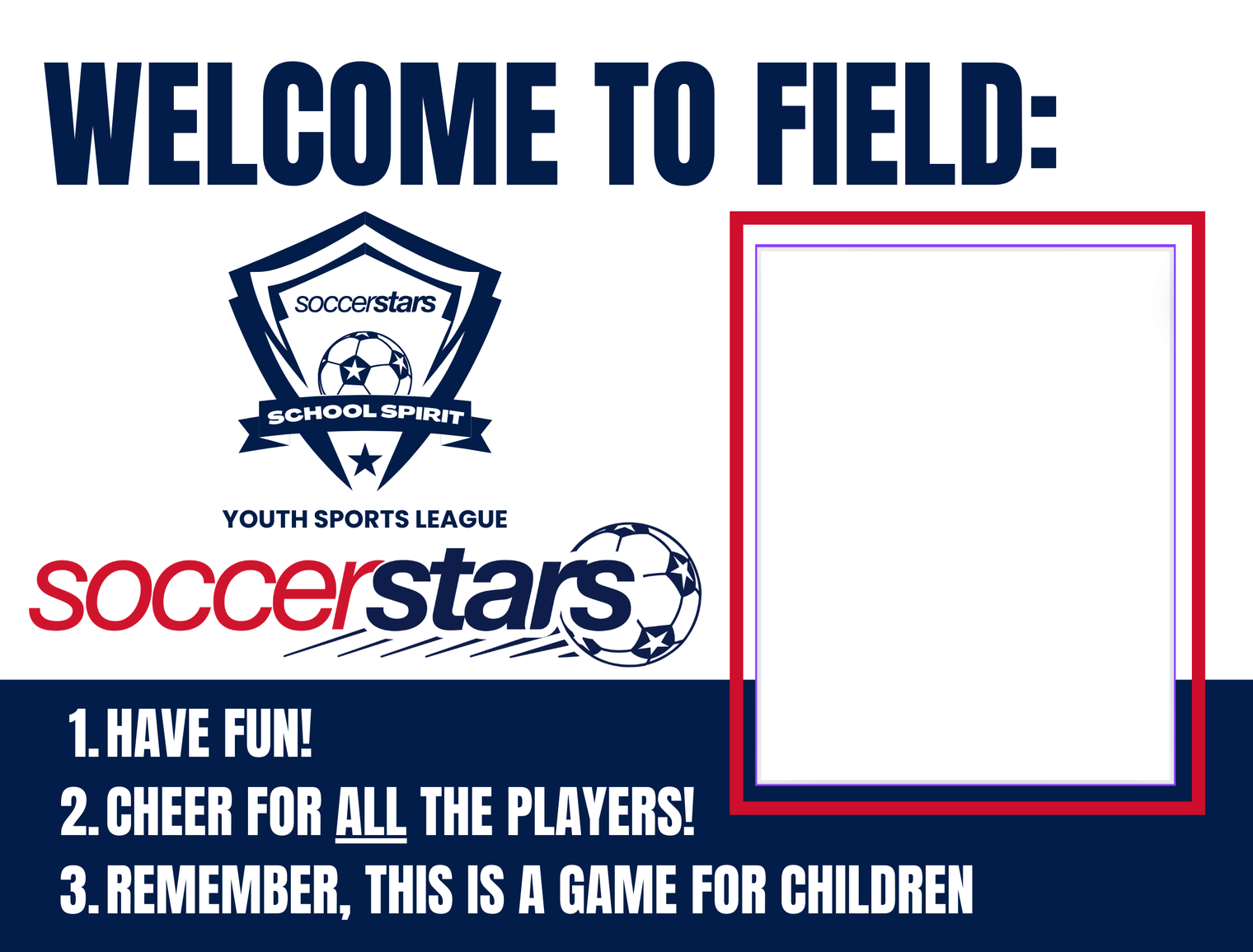 WELCOME TO FIELD:

soccerstars

SCHOOL SPIRIT

YOUTH SPORTS LEAGUE

soccerstars

1. HAVE FUN!
2. CHEER FOR ALL THE PLAYERS!
3. REMEMBER, THIS IS A GAME FOR CHILDREN